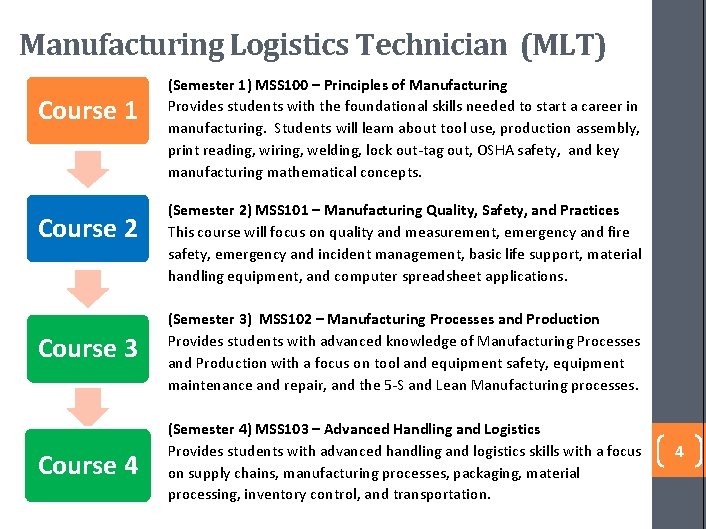 Manufacturing Logistics Technician (MLT)

Course 1

(Semester 1) MSS100 – Principles of Manufacturing
Provides students with the foundational skills needed to start a career in manufacturing. Students will learn about tool use, production assembly, print reading, wiring, welding, lock out-tag out, OSHA safety, and key manufacturing mathematical concepts.

Course 2

(Semester 2) MSS101 – Manufacturing Quality, Safety, and Practices
This course will focus on quality and measurement, emergency and fire safety, emergency and incident management, basic life support, material handling equipment, and computer spreadsheet applications.

Course 3

(Semester 3) MSS102 – Manufacturing Processes and Production
Provides students with advanced knowledge of Manufacturing Processes and Production with a focus on tool and equipment safety, equipment maintenance and repair, and the 5-S and Lean Manufacturing processes.

Course 4

(Semester 4) MSS103 – Advanced Handling and Logistics
Provides students with advanced handling and logistics skills with a focus on supply chains, manufacturing processes, packaging, material processing, inventory control, and transportation.

4